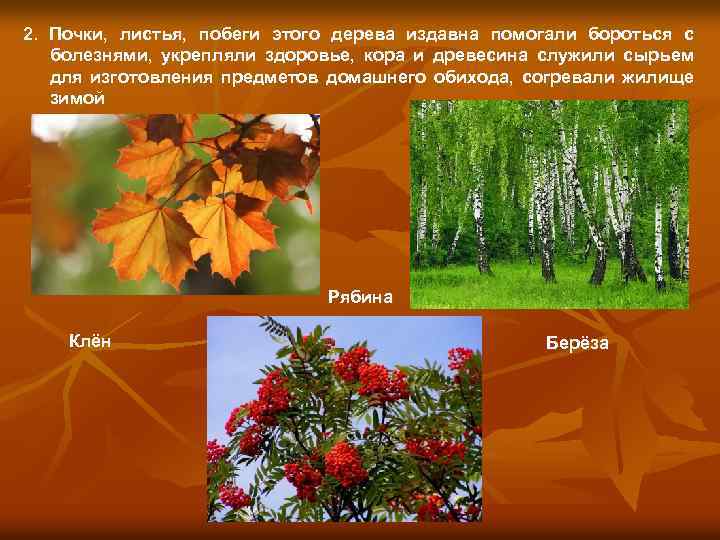 2. Почки, листья, побеги этого дерева издавна помогали бороться с болезнями, укрепляли здоровье, кора и древесина служили сырьем для изготовления предметов домашнего обихода, согревали жилище зимой

Рябина

Клён

Берёза